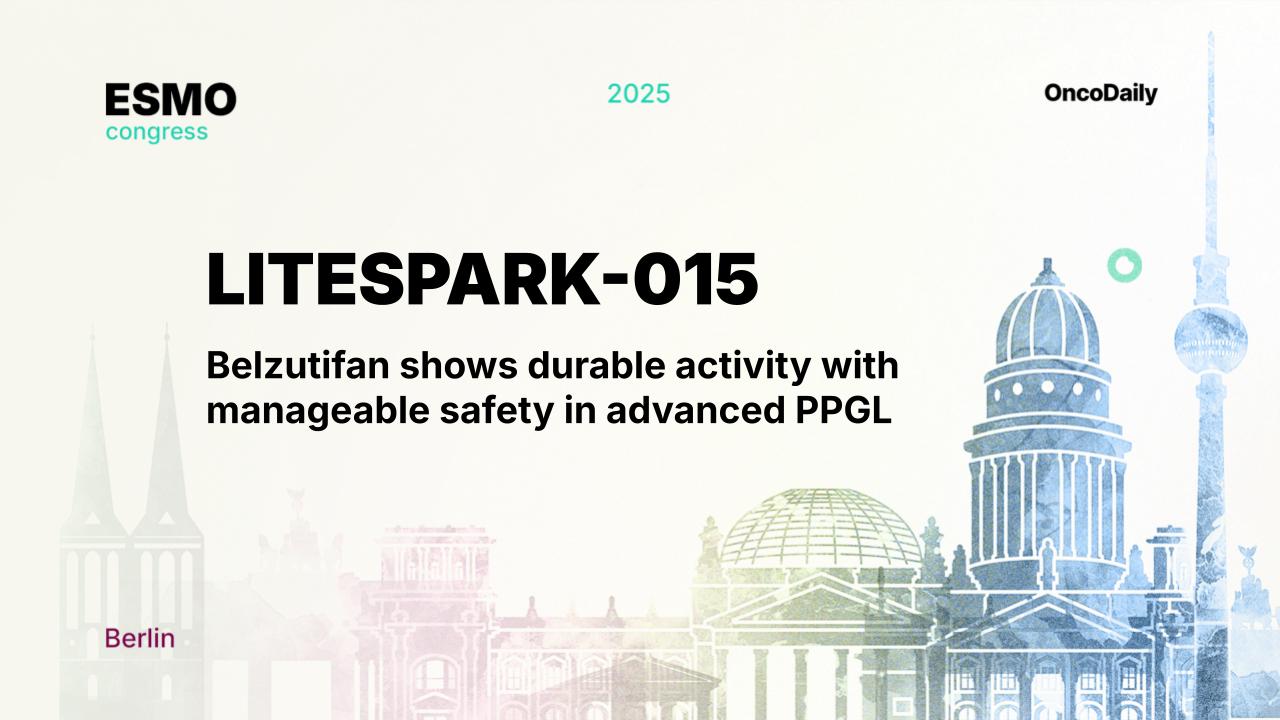 ESMO
congress

2025

OncoDaily

LITESPARK-015

Belzutifan shows durable activity with manageable safety in advanced PPGL

Berlin